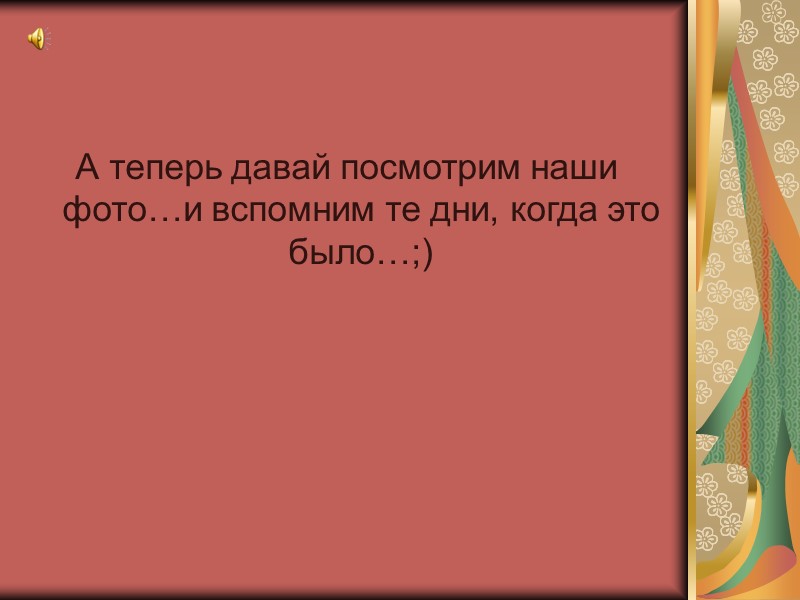 А теперь давай посмотрим наши фото…и вспомним те дни, когда это было…;)